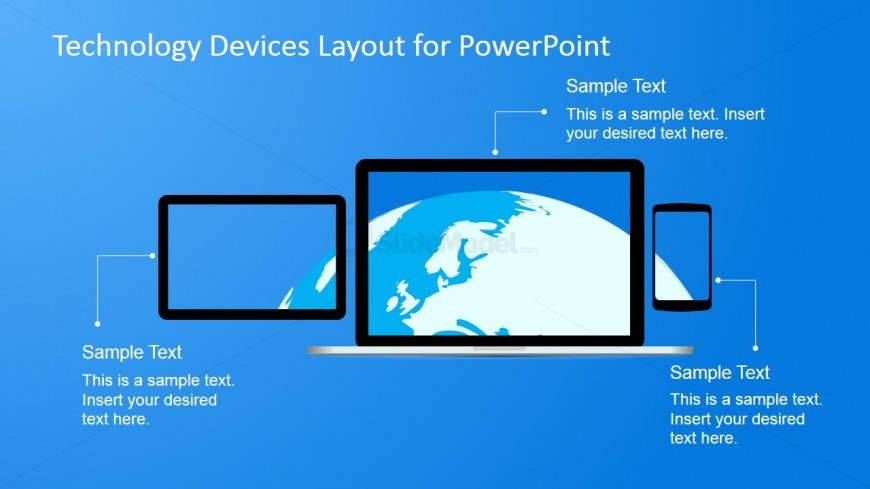 Technology Devices Layout for PowerPoint

Sample Text

This is a sample text. Insert your desired text here.

SlideModel.com

Sample Text

This is a sample text. Insert your desired text here.

Sample Text

This is a sample text. Insert your desired text here.